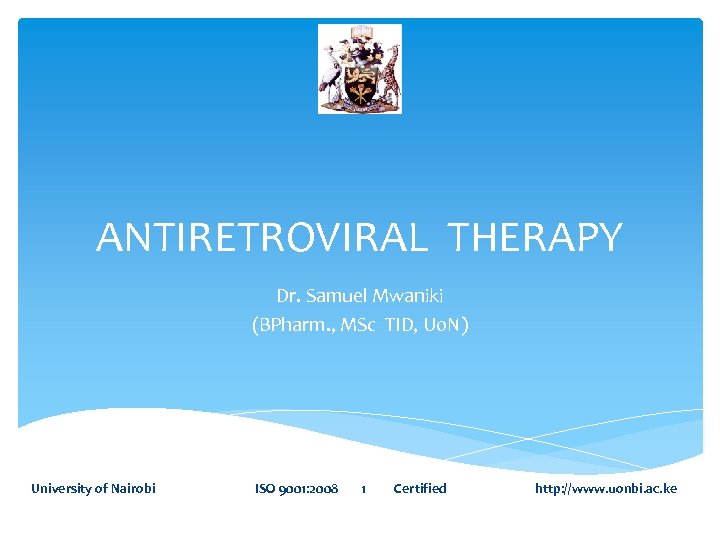 ANTIRETROVIRAL THERAPY

Dr. Samuel Mwaniki
(BPharm., MSc TID, UoN)

University of Nairobi ISO 9001:2008 1 Certified http://www.uonbi.ac.ke